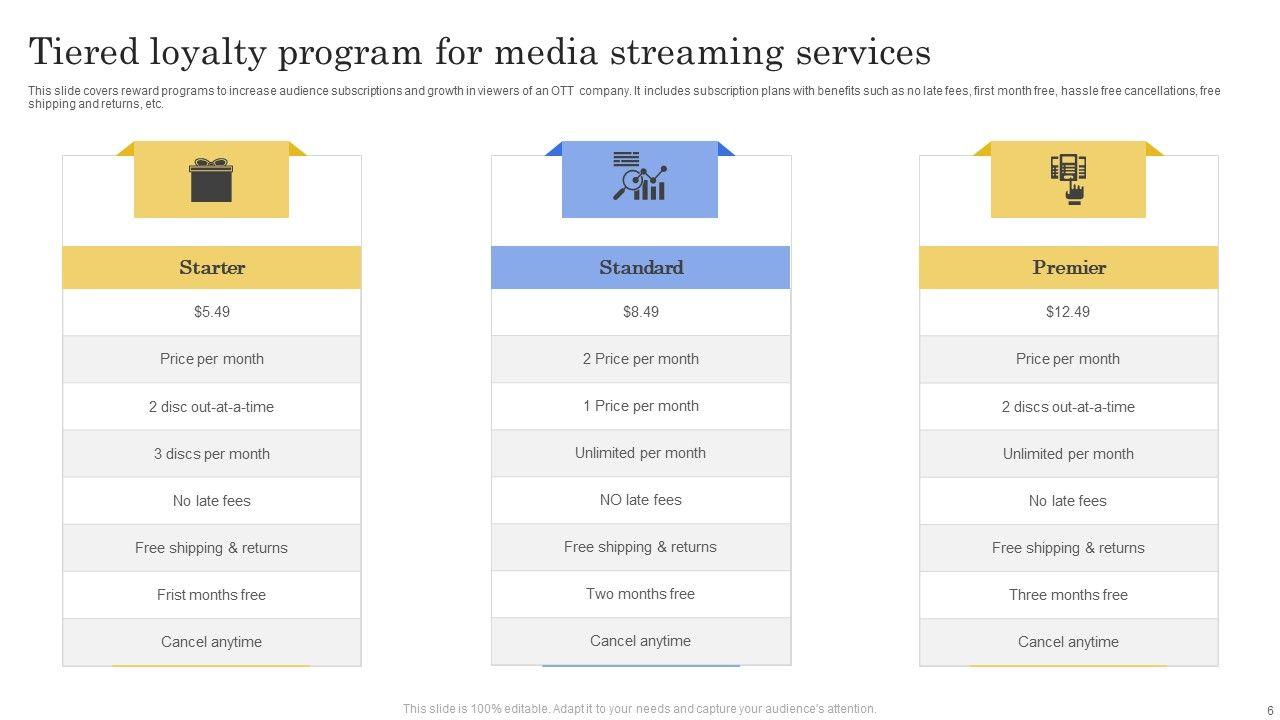 Tiered loyalty program for media streaming services

This slide covers reward programs to increase audience subscriptions and growth in viewers of an OTT company. It includes subscription plans with benefits such as no late fees, first month free, hassle free cancellations, free shipping and returns, etc.

Starter

$5.49

Price per month

2 disc out-at-a-time

3 discs per month

No late fees

Free shipping & returns

Frist months free

Cancel anytime

Standard

$8.49

2 Price per month

1 Price per month

Unlimited per month

NO late fees

Free shipping & returns

Two months free

Cancel anytime

Premier

$12.49

Price per month

2 discs out-at-a-time

Unlimited per month

No late fees

Free shipping & returns

Three months free

Cancel anytime

This slide is 100% editable. Adapt it to your needs and capture your audience's attention.

6